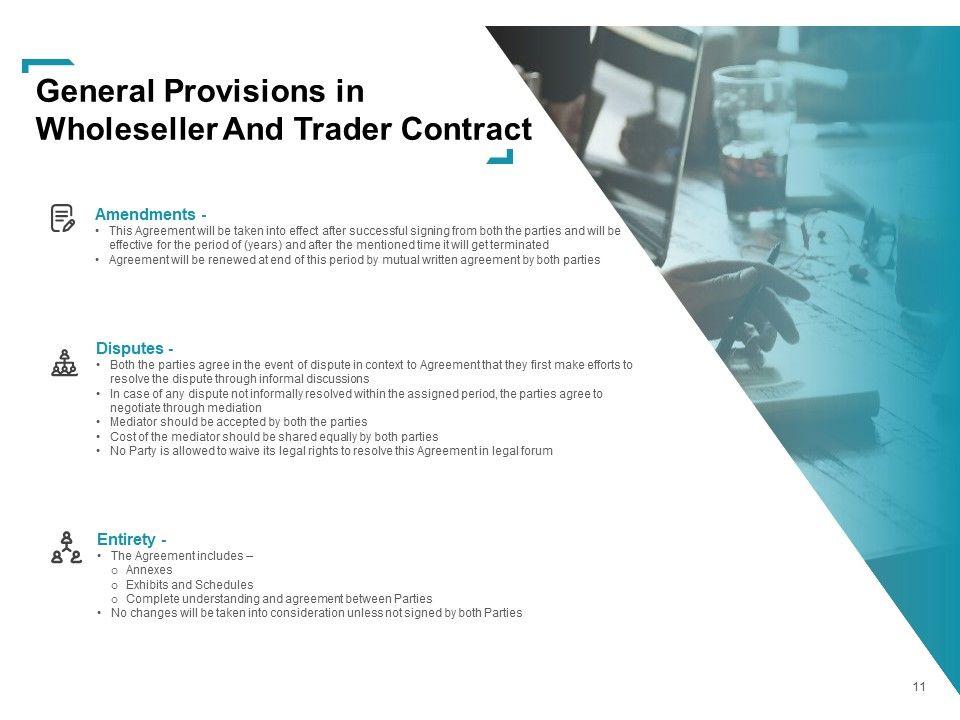 General Provisions in Wholeseller And Trader Contract

Amendments -
• This Agreement will be taken into effect after successful signing from both the parties and will be effective for the period of (years) and after the mentioned time it will get terminated
• Agreement will be renewed at end of this period by mutual written agreement by both parties

Disputes -
• Both the parties agree in the event of dispute in context to Agreement that they first make efforts to resolve the dispute through informal discussions
• In case of any dispute not informally resolved within the assigned period, the parties agree to negotiate through mediation
• Mediator should be accepted by both the parties
• Cost of the mediator should be shared equally by both parties
• No Party is allowed to waive its legal rights to resolve this Agreement in legal forum

Entirety -
• The Agreement includes –
o Annexes
o Exhibits and Schedules
o Complete understanding and agreement between Parties
• No changes will be taken into consideration unless not signed by both Parties

11